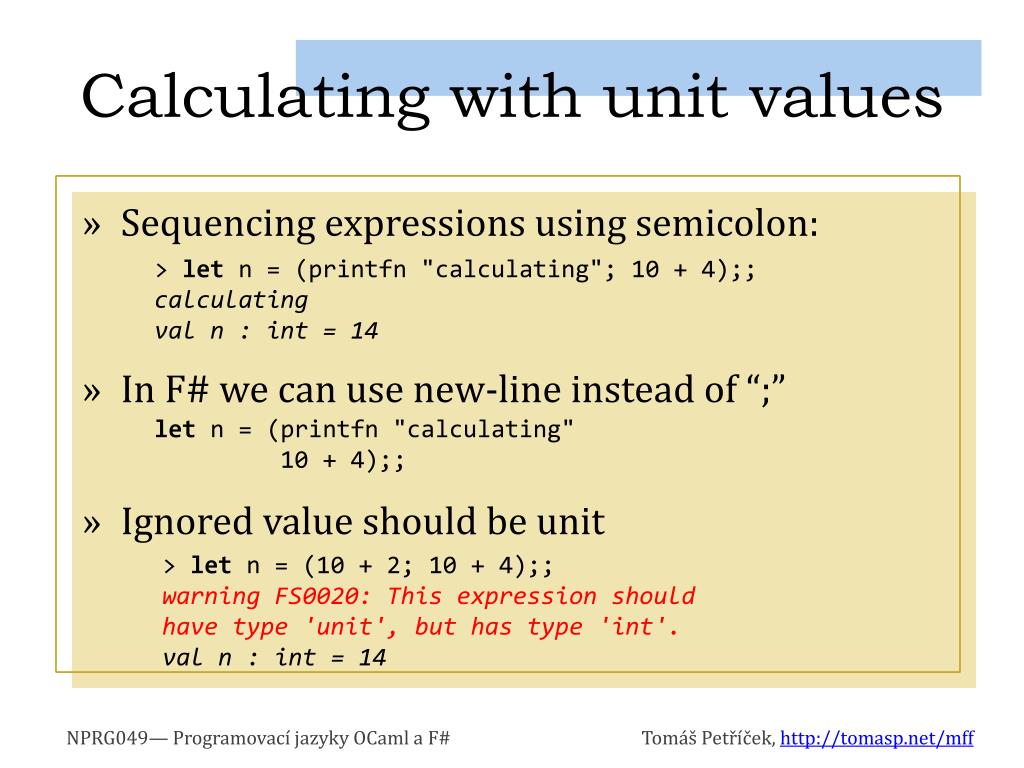 Calculating with unit values

» Sequencing expressions using semicolon:

> let n = (printfn "calculating"; 10 + 4);;
calculating
val n : int = 14

» In F# we can use new-line instead of “;”

let n = (printfn "calculating"
         10 + 4);;

» Ignored value should be unit

> let n = (10 + 2; 10 + 4);;
warning FS0020: This expression should have type 'unit', but has type 'int'.
val n : int = 14

NPRG049— Programovací jazyky OCaml a F#

Tomáš Petříček, http://tomasp.net/mff